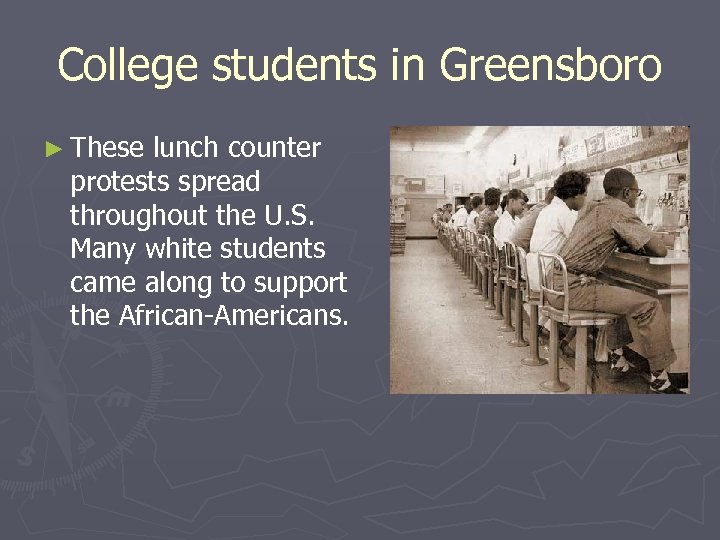 College students in Greensboro

► These lunch counter protests spread throughout the U.S. Many white students came along to support the African-Americans.